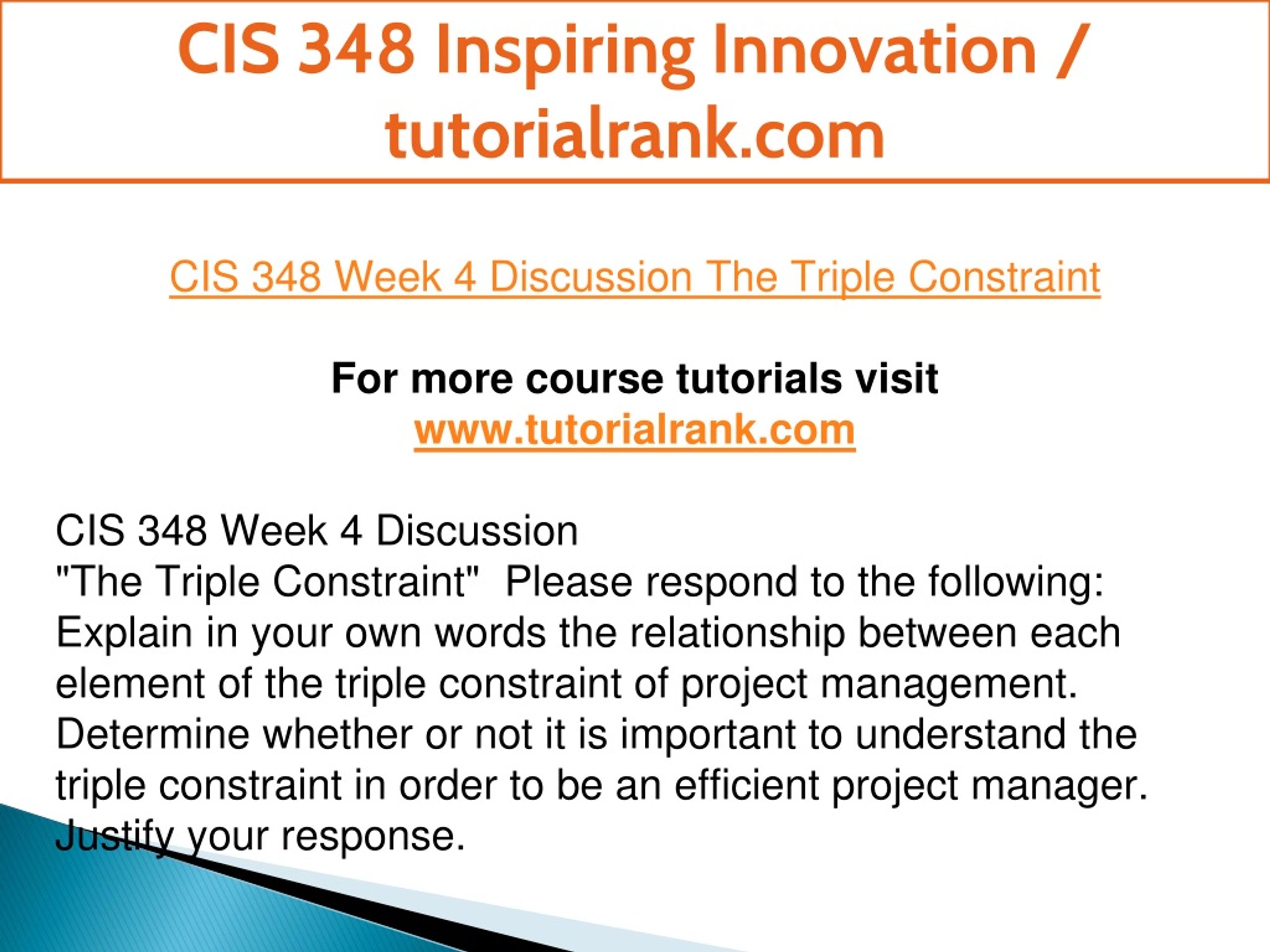 CIS 348 Inspiring Innovation / tutorialrank.com

CIS 348 Week 4 Discussion The Triple Constraint

For more course tutorials visit
www.tutorialrank.com

CIS 348 Week 4 Discussion
"The Triple Constraint" Please respond to the following: Explain in your own words the relationship between each element of the triple constraint of project management. Determine whether or not it is important to understand the triple constraint in order to be an efficient project manager. Justify your response.